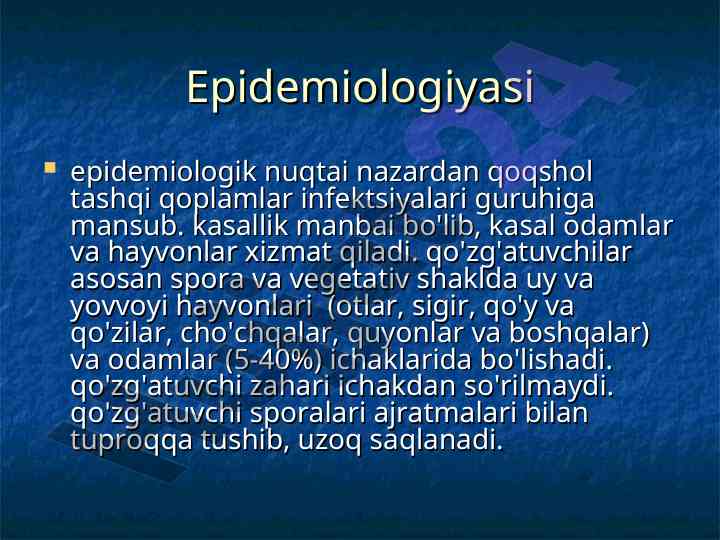 Epidemiologiyasi

epidemiologik nuqtai nazardan qoqshol tashqi qoplamlar infektsiyalari guruhiga mansub. kasallik manbai bo'lib, kasal odamlar va hayvonlar xizmat qiladi. qo'zg'atuvchilar asosan spora va vegetativ shaklda uy va yovvoyi hayvonlari (otlar, sigir, qo'y va qo'zilar, cho'chqalar, quyonlar va boshqalar) va odamlar (5-40%) ichaklarida bo'lishadi. qo'zg'atuvchi zahari ichakdan so'rilmaydi. qo'zg'atuvchi sporalari ajratmalari bilan tuproqqa tushib, uzoq saqlanadi.